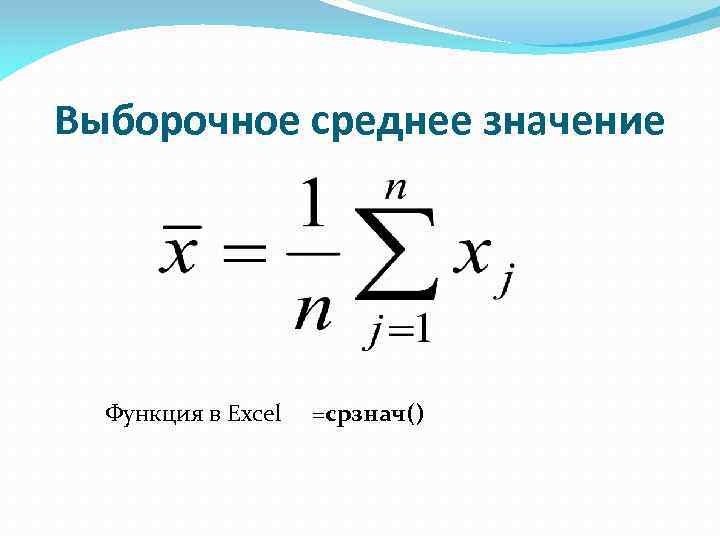 Выборочное среднее значение

$\bar{x} = \frac{1}{n}\sum_{j=1}^{n} x_j$

Функция в Excel =срзнач()